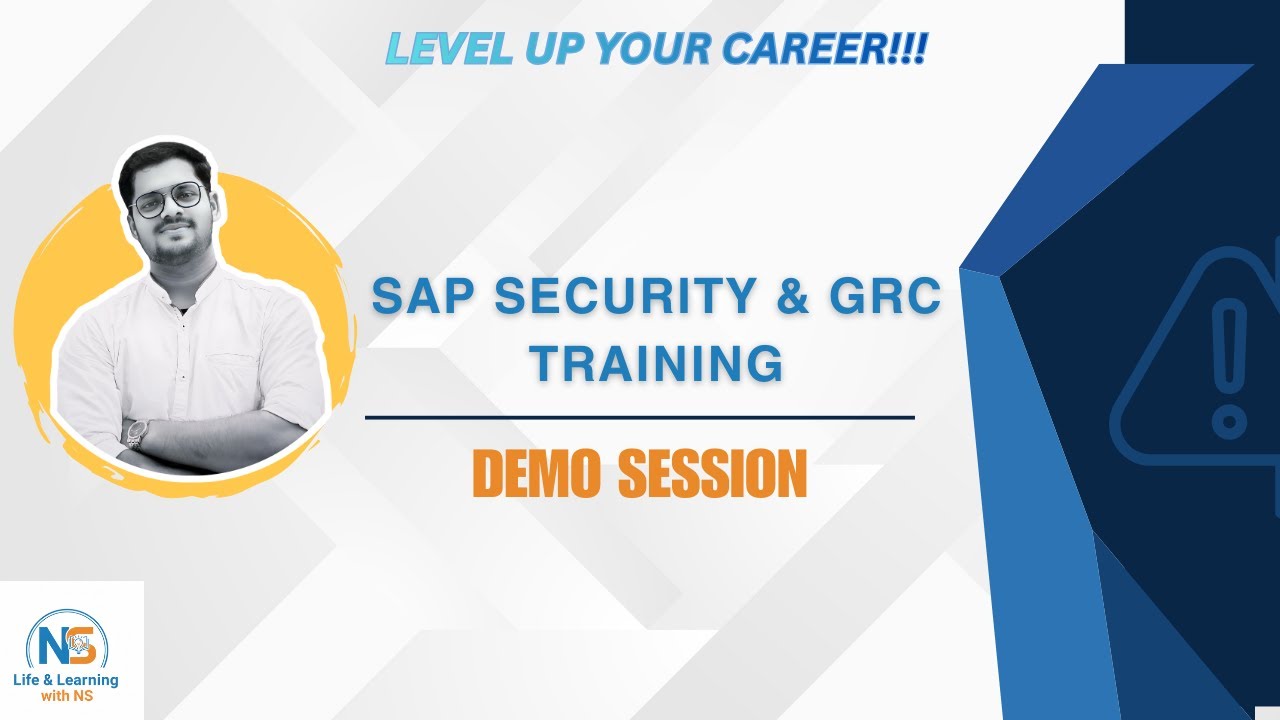 LEVEL UP YOUR CAREER!!!

SAP SECURITY & GRC TRAINING

DEMO SESSION

NS
Life & Learning with NS